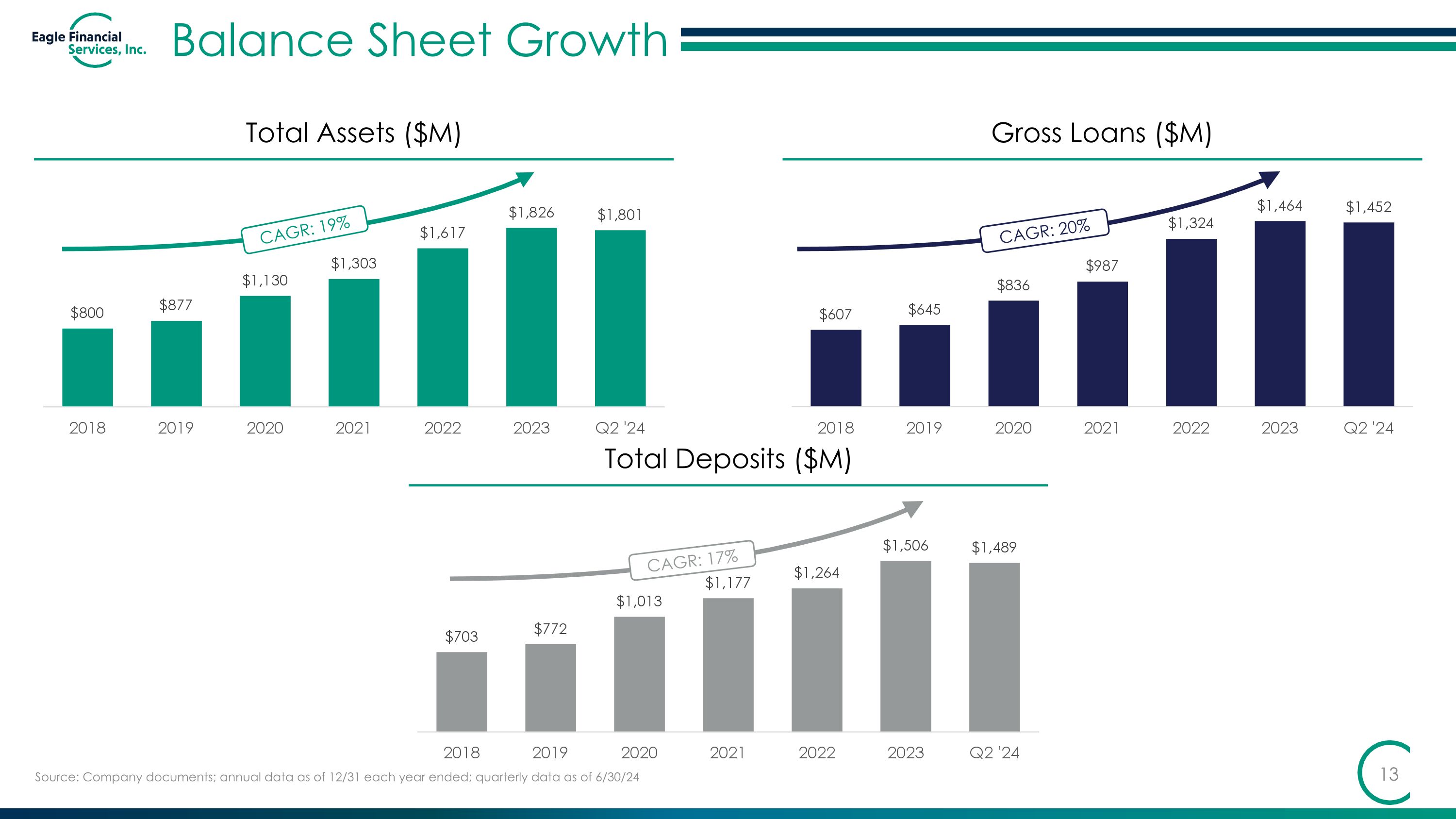 Eagle Financial Services, Inc.

Balance Sheet Growth

Total Assets ($M)

CAGR: 19%

$800
$877
$1,130
$1,303
$1,617
$1,826
$1,801

2018
2019
2020
2021
2022
2023
Q2 '24

Gross Loans ($M)

CAGR: 20%

$607
$645
$836
$987
$1,324
$1,464
$1,452

2018
2019
2020
2021
2022
2023
Q2 '24

Total Deposits ($M)

CAGR: 17%

$703
$772
$1,013
$1,177
$1,264
$1,506
$1,489

2018
2019
2020
2021
2022
2023
Q2 '24

Source: Company documents; annual data as of 12/31 each year ended; quarterly data as of 6/30/24

13